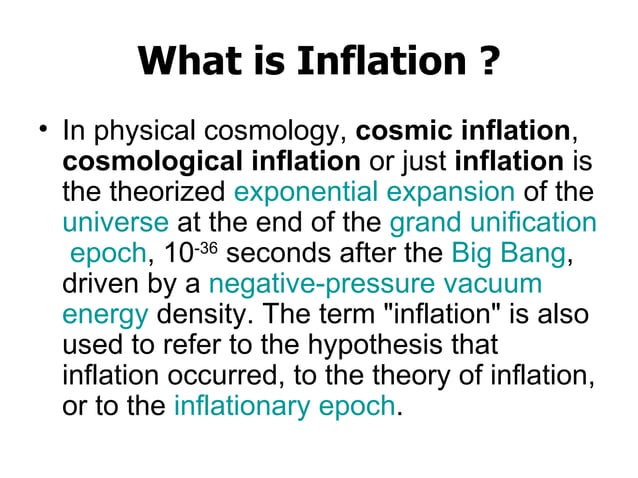 What is Inflation ?

• In physical cosmology, cosmic inflation, cosmological inflation or just inflation is the theorized exponential expansion of the universe at the end of the grand unification epoch, $10^{-36}$ seconds after the Big Bang, driven by a negative-pressure vacuum energy density. The term "inflation" is also used to refer to the hypothesis that inflation occurred, to the theory of inflation, or to the inflationary epoch.